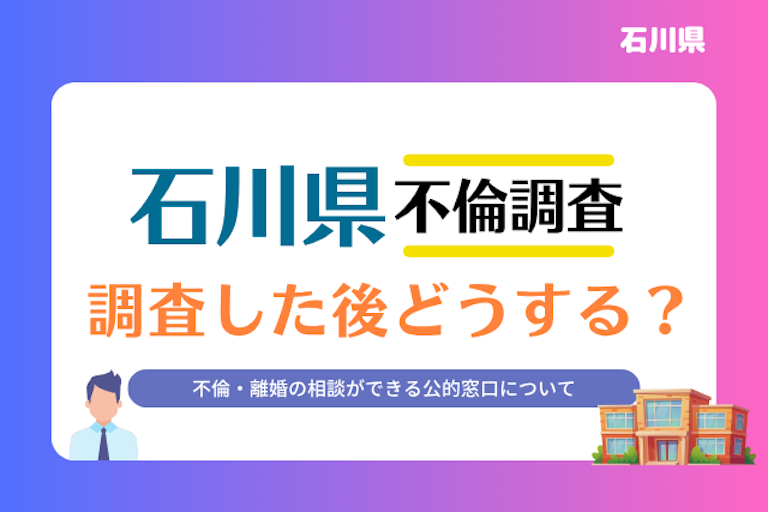 石川県

石川県 不倫調査

調査した後どうする？

不倫・離婚の相談ができる公的窓口について